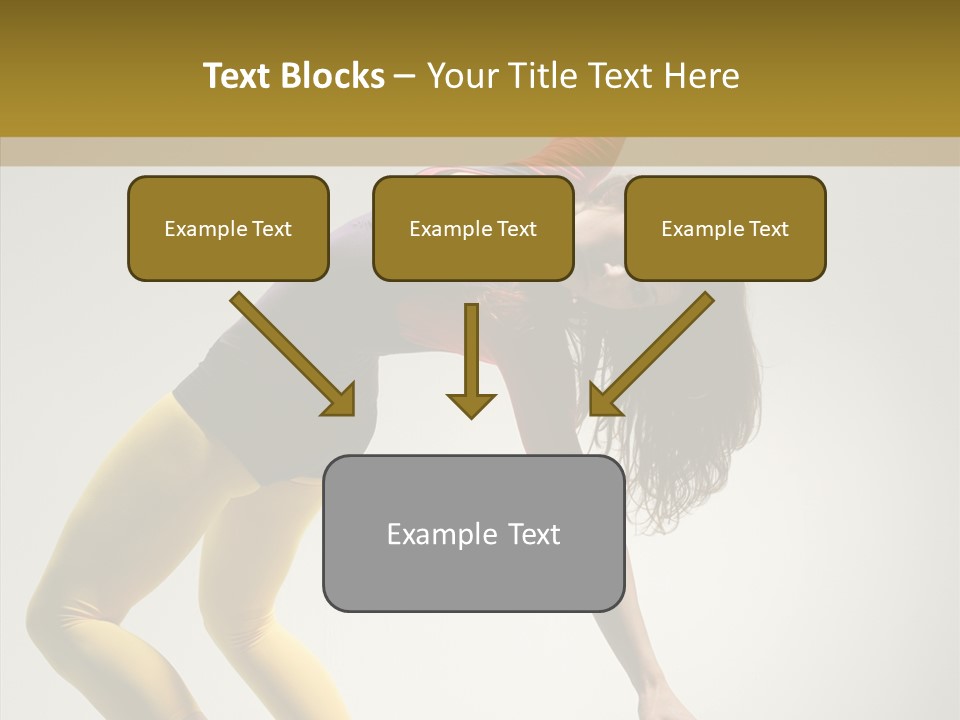 Text Blocks – Your Title Text Here

Example Text

Example Text

Example Text

Example Text